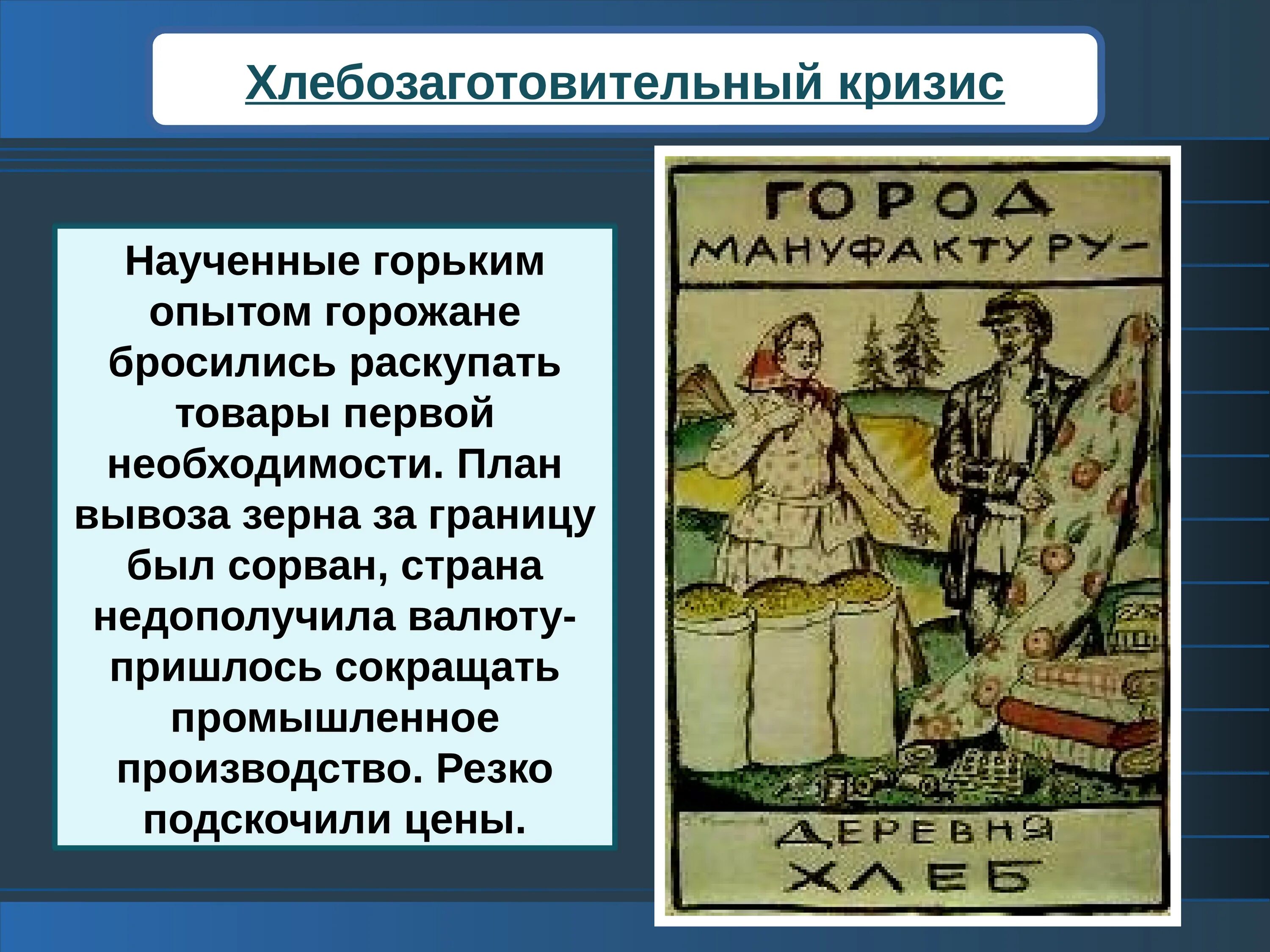 Хлебозаготовительный кризис

Наученные горьким опытом горожане бросились раскупать товары первой необходимости. План вывоза зерна за границу был сорван, страна недополучила валюту- пришлось сокращать промышленное производство. Резко подскочили цены.

ГОРОД
МАНУФАКТУРУ-

ДЕРЕВНЯ
ХЛЕБ